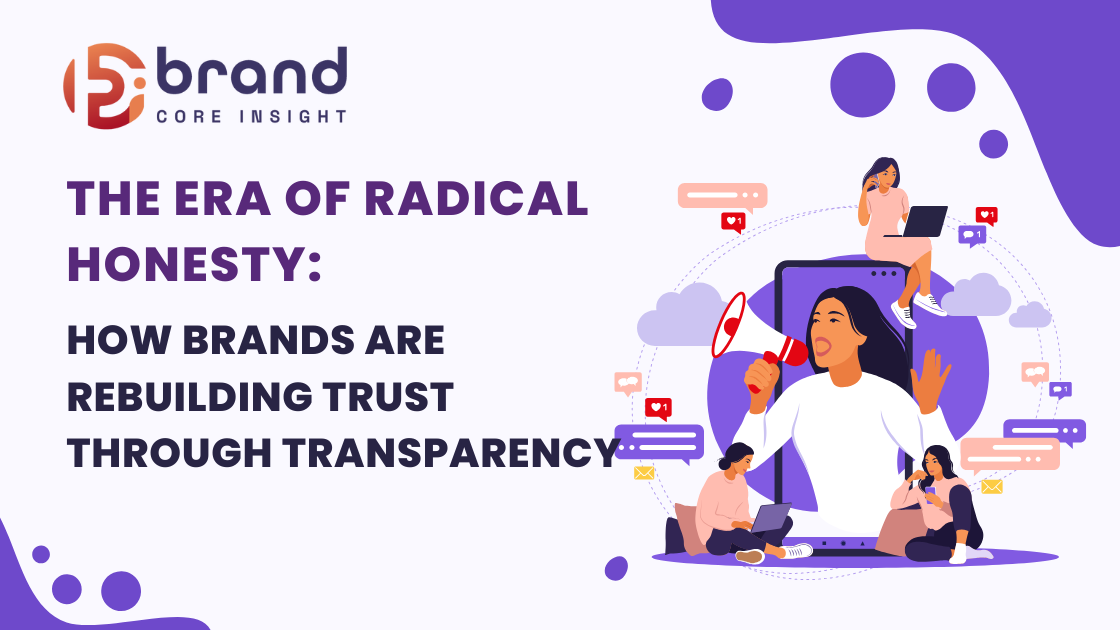 brand
CORE INSIGHT

THE ERA OF RADICAL HONESTY:

HOW BRANDS ARE REBUILDING TRUST THROUGH TRANSPARENCY

1
1
1
1
1